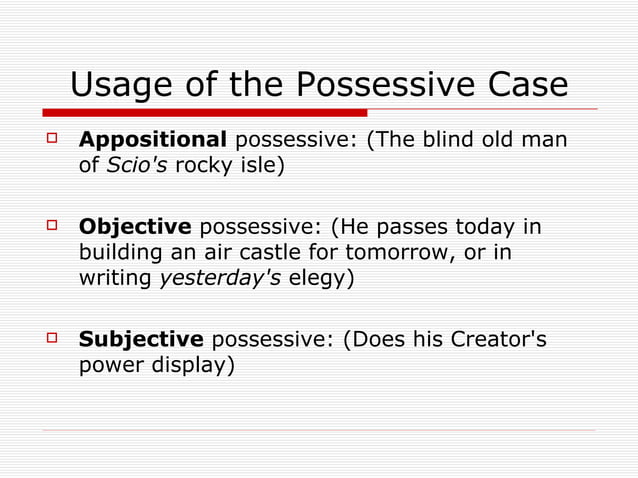 Usage of the Possessive Case

Appositional possessive: (The blind old man of Scio's rocky isle)

Objective possessive: (He passes today in building an air castle for tomorrow, or in writing yesterday's elegy)

Subjective possessive: (Does his Creator's power display)